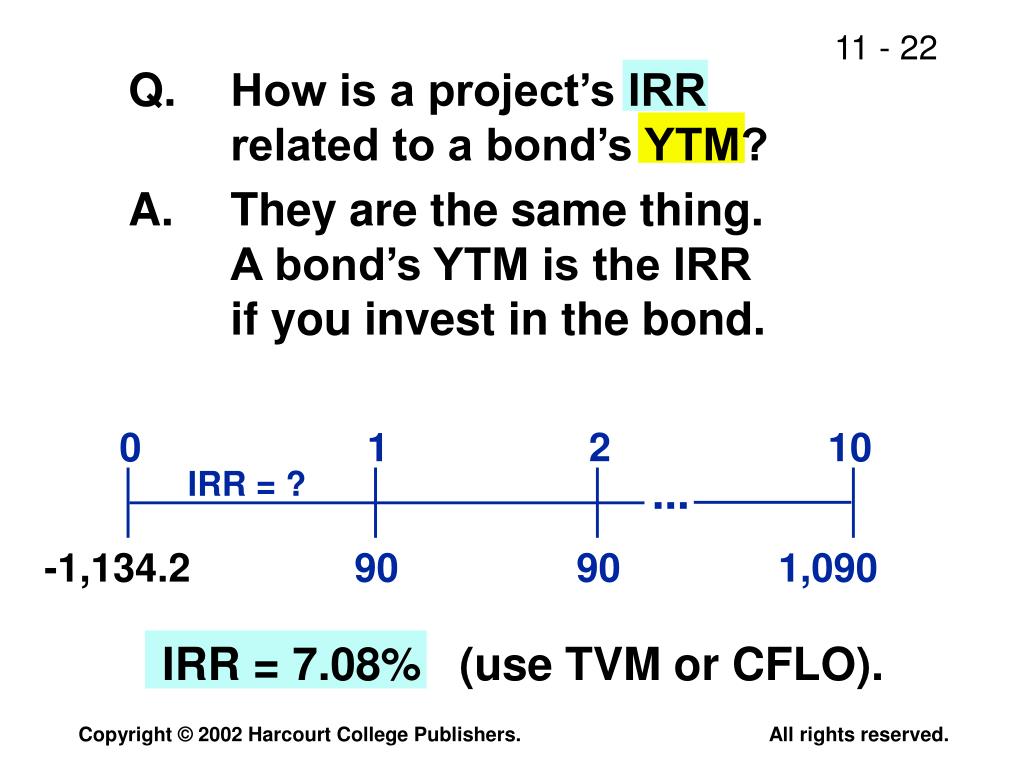 11 - 22

Q. How is a project's IRR related to a bond's YTM?

A. They are the same thing. A bond's YTM is the IRR if you invest in the bond.

0 1 2 10

IRR = ?

...

-1,134.2 90 90 1,090

IRR = 7.08% (use TVM or CFLO).

Copyright © 2002 Harcourt College Publishers. All rights reserved.